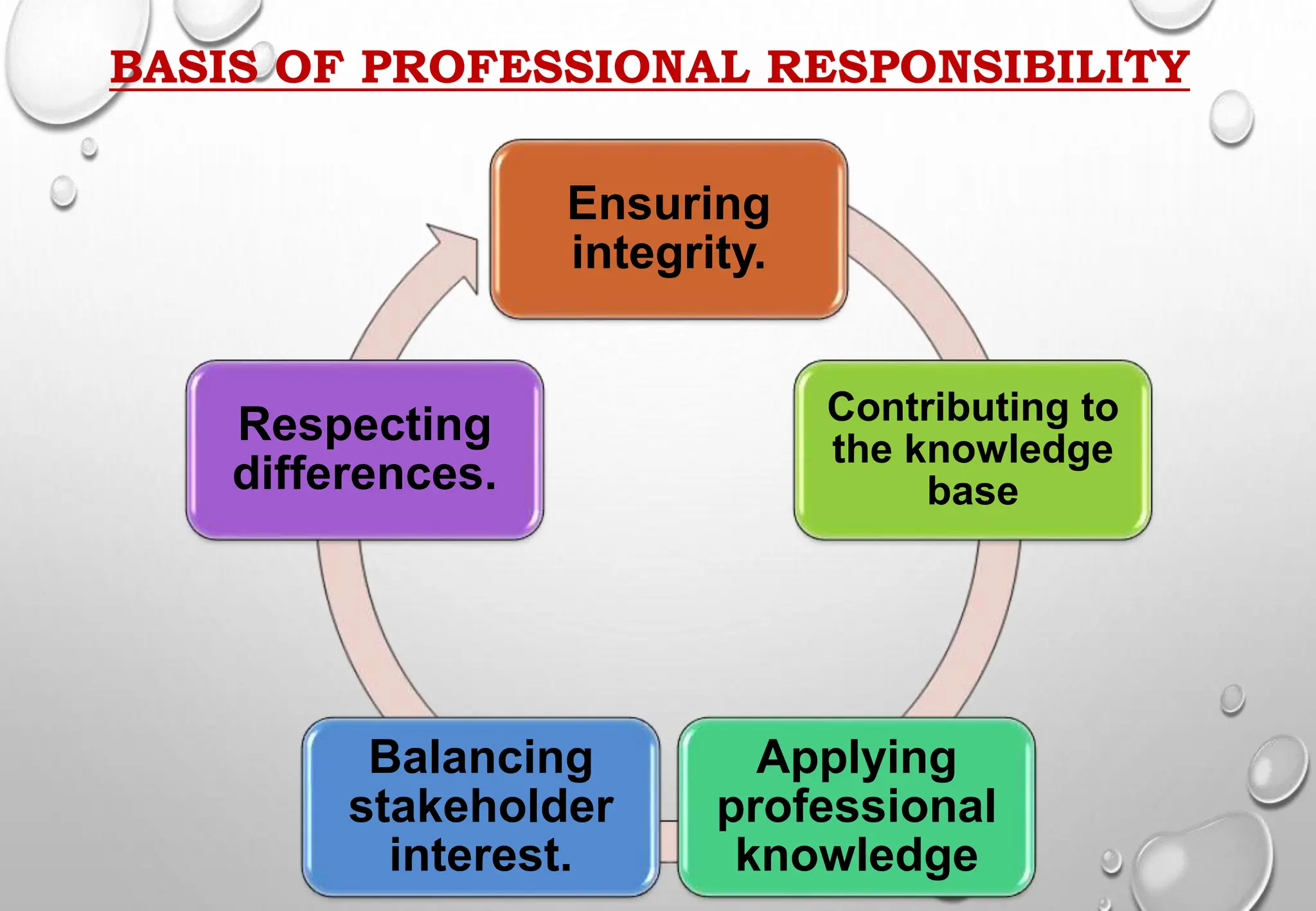 BASIS OF PROFESSIONAL RESPONSIBILITY

Ensuring integrity.

Contributing to the knowledge base

Applying professional knowledge

Balancing stakeholder interest.

Respecting differences.